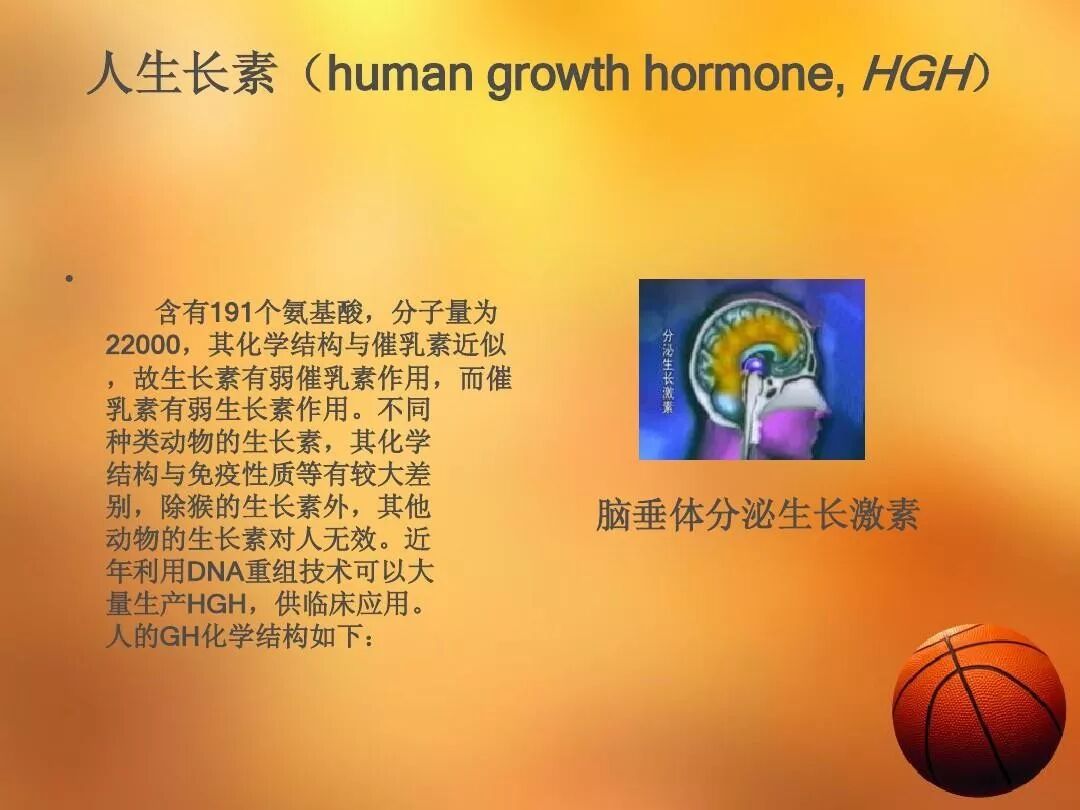 人生长素（human growth hormone, HGH）

•

含有191个氨基酸，分子量为22000，其化学结构与催乳素近似，故生长素有弱催乳素作用，而催乳素有弱生长素作用。不同种类动物的生长素，其化学结构与免疫性质等有较大差别，除猴的生长素外，其他动物的生长素对人无效。近年利用DNA重组技术可以大量生产HGH，供临床应用。人的GH化学结构如下：

分泌生长激素

脑垂体分泌生长激素